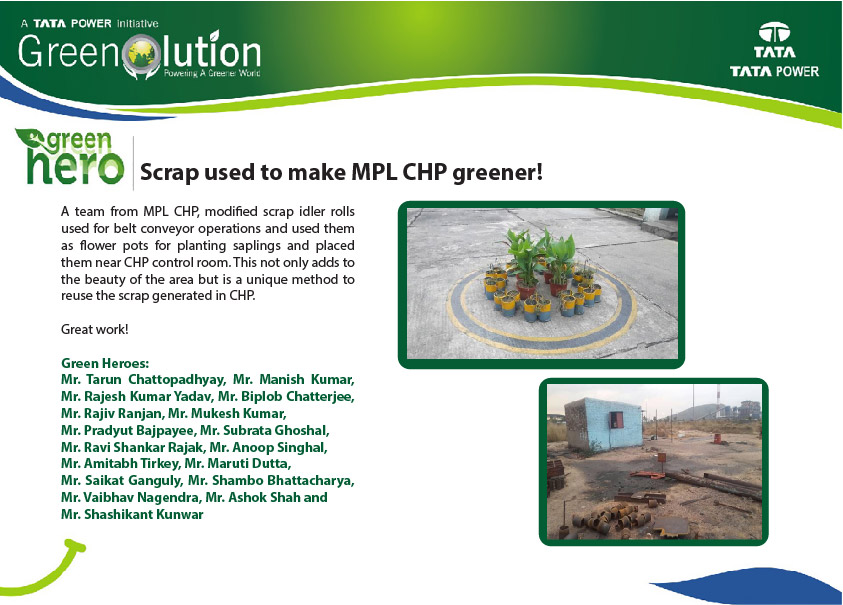 A TATA POWER Initiative
Greenolution
Powering A Greener World

TATA
TATA POWER

green hero

Scrap used to make MPL CHP greener!

A team from MPL CHP, modified scrap idler rolls used for belt conveyor operations and used them as flower pots for planting saplings and placed them near CHP control room. This not only adds to the beauty of the area but is a unique method to reuse the scrap generated in CHP.

Great work!

Green Heroes:
Mr. Tarun Chattopadhyay, Mr. Manish Kumar, Mr. Rajesh Kumar Yadav, Mr. Biplob Chatterjee, Mr. Rajiv Ranjan, Mr. Mukesh Kumar, Mr. Pradyut Bajpayee, Mr. Subrata Ghoshal, Mr. Ravi Shankar Rajak, Mr. Anoop Singhal, Mr. Amitabh Tirkey, Mr. Maruti Dutta, Mr. Saikat Ganguly, Mr. Shambo Bhattacharya, Mr. Vaibhav Nagendra, Mr. Ashok Shah and Mr. Shashikant Kunwar